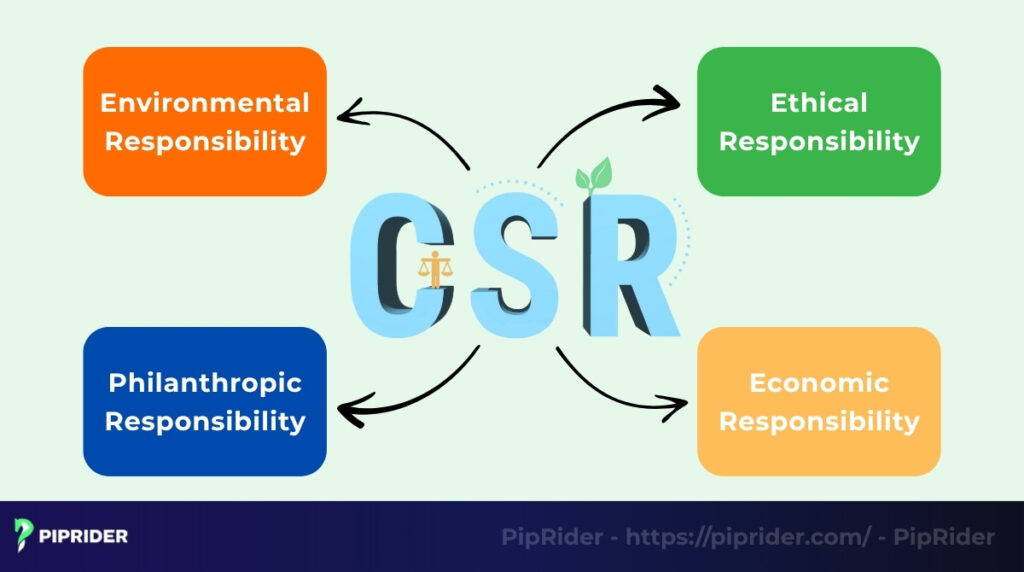 Environmental Responsibility

Ethical Responsibility

CSR

Philanthropic Responsibility

Economic Responsibility

PIPRIDER

PipRider - https://piprider.com/ - PipRider